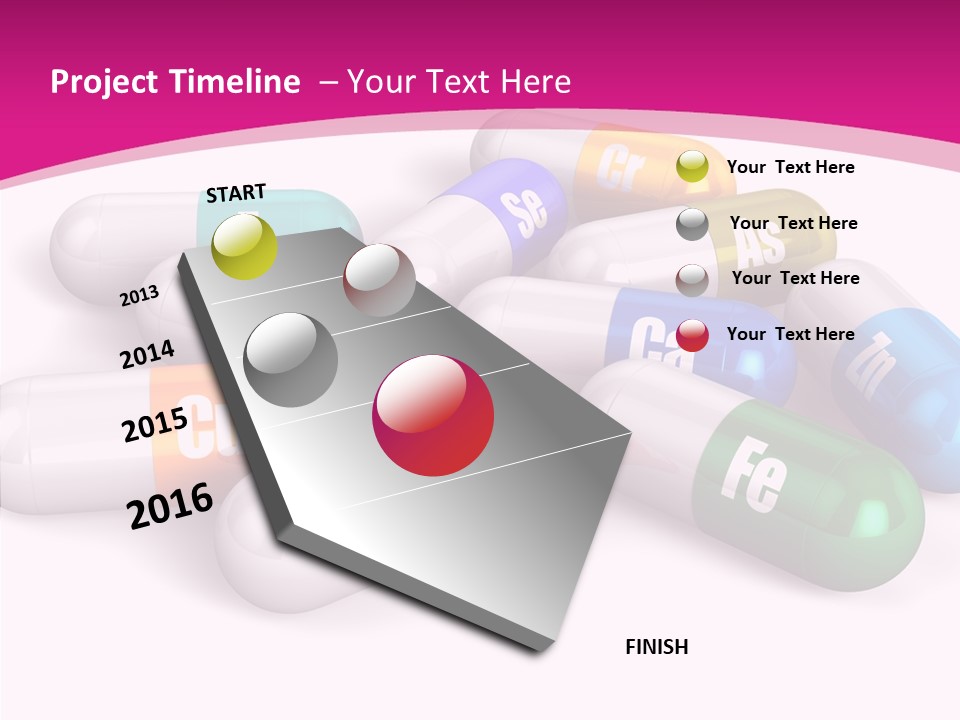 Project Timeline – Your Text Here

START

2013

2014

2015

2016

FINISH

Your Text Here

Your Text Here

Your Text Here

Your Text Here

Cr

Se

As

Ca

Zn

Cu

Fe